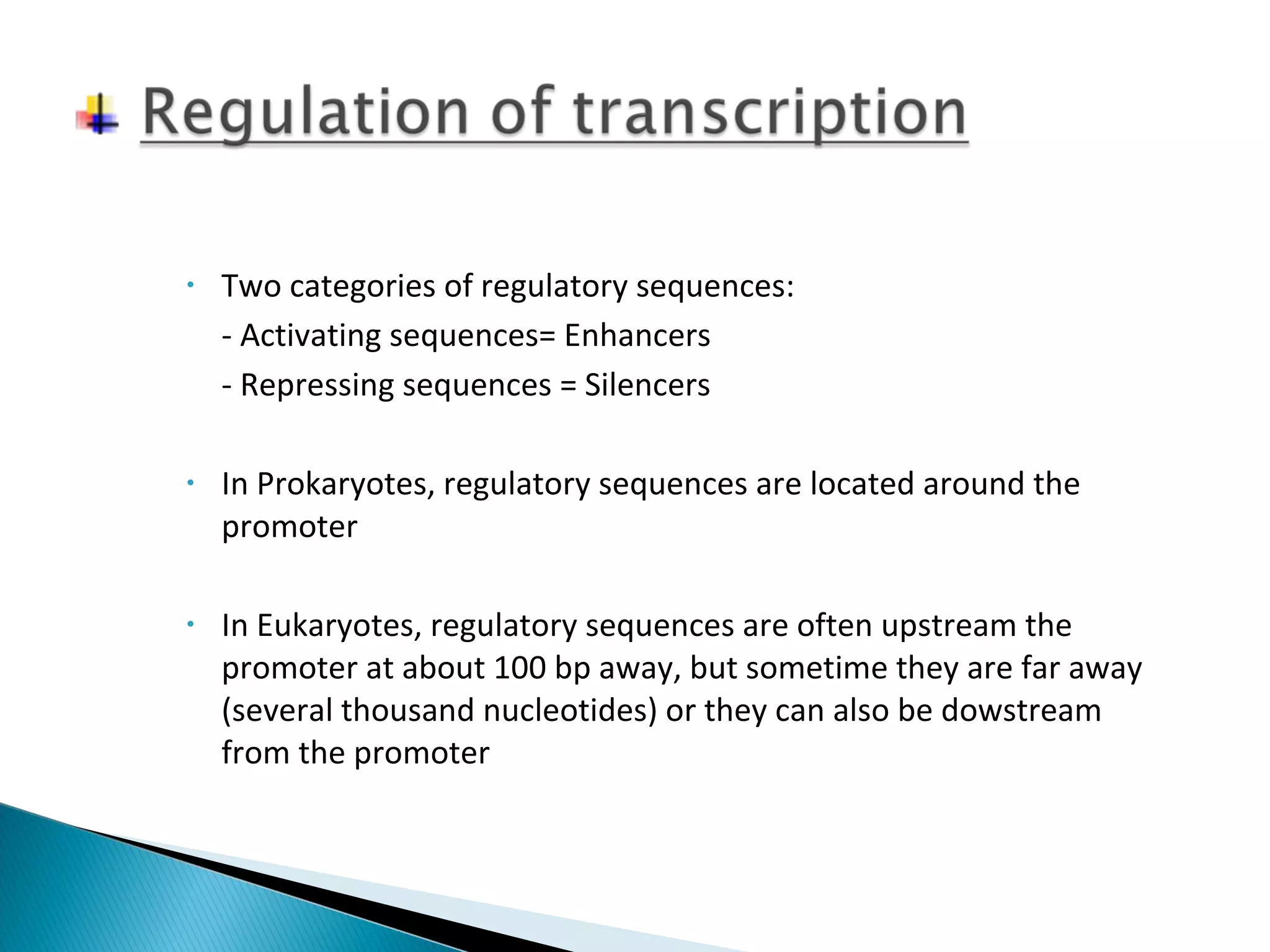 Regulation of transcription

• Two categories of regulatory sequences:
- Activating sequences= Enhancers
- Repressing sequences = Silencers

• In Prokaryotes, regulatory sequences are located around the promoter

• In Eukaryotes, regulatory sequences are often upstream the promoter at about 100 bp away, but sometime they are far away (several thousand nucleotides) or they can also be dowstream from the promoter